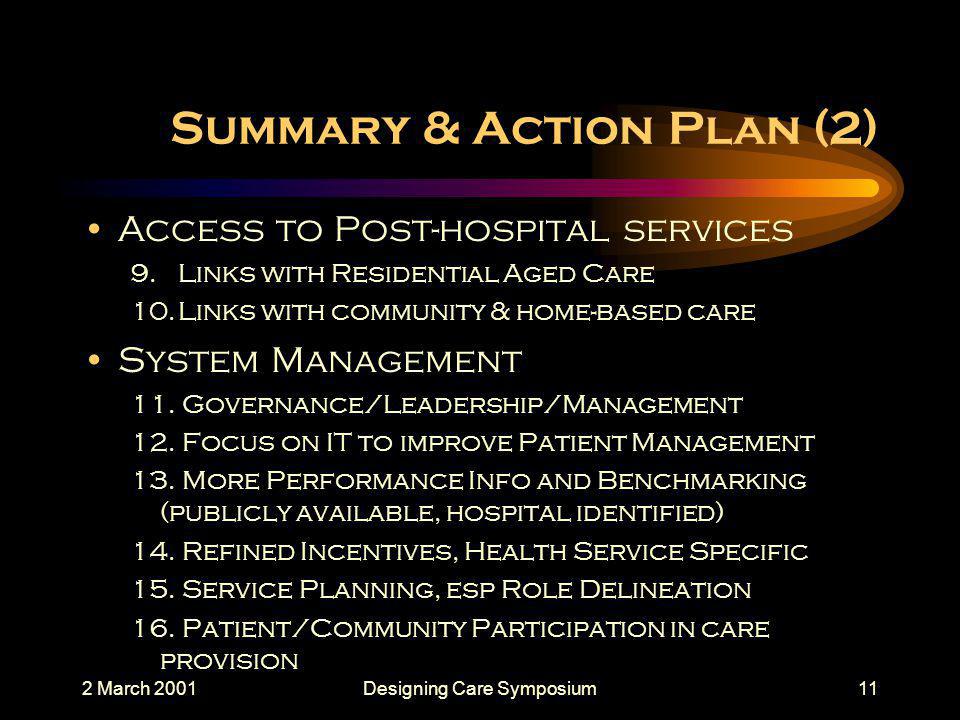 Summary & Action Plan (2)

• Access to Post-hospital services
9. Links with Residential Aged Care
10. Links with community & home-based care

• System Management
11. Governance/Leadership/Management
12. Focus on IT to improve Patient Management
13. More Performance Info and Benchmarking (publicly available, hospital identified)
14. Refined Incentives, Health Service Specific
15. Service Planning, esp Role Delineation
16. Patient/Community Participation in care provision

2 March 2001 Designing Care Symposium 11